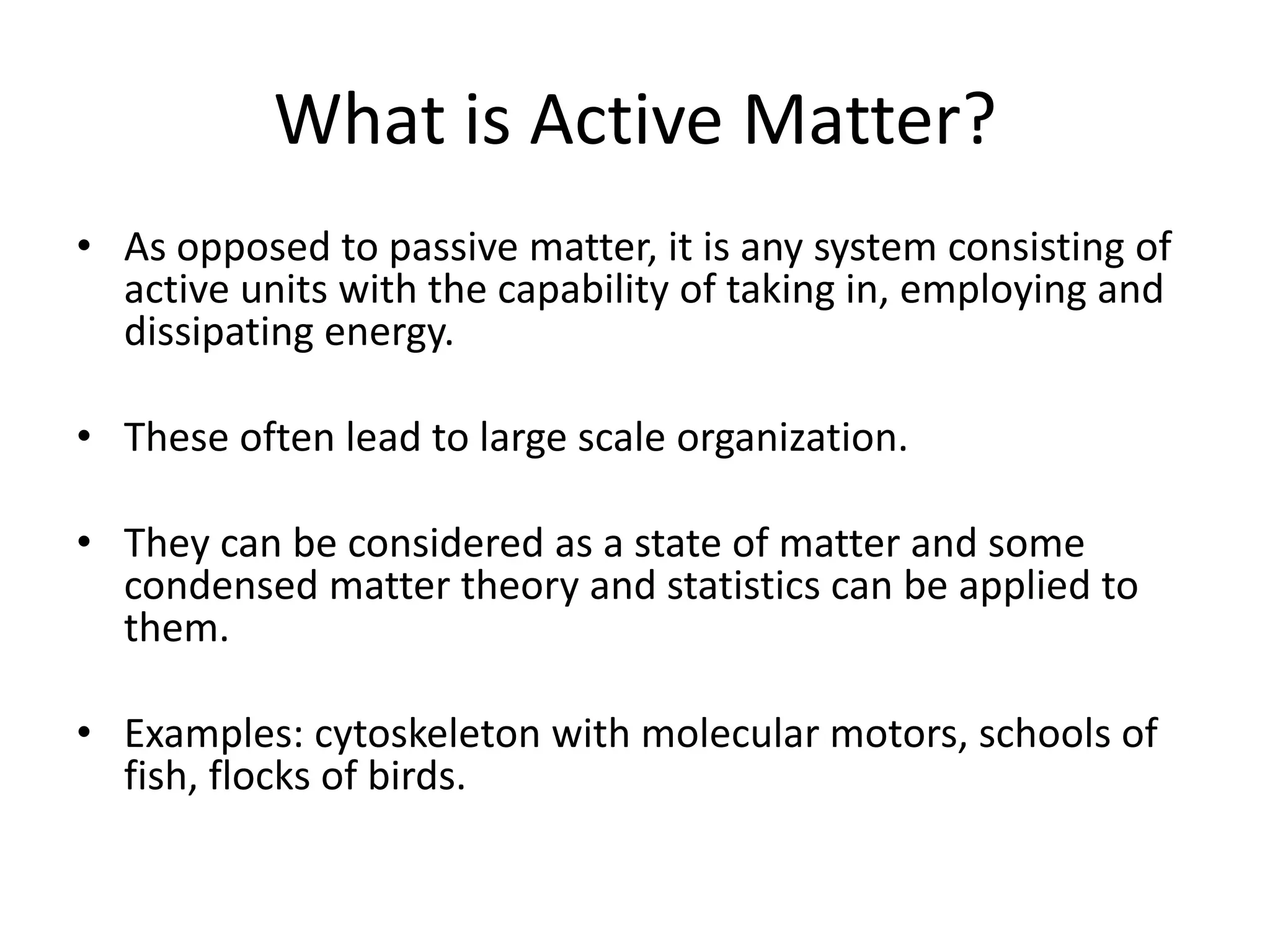 What is Active Matter?

• As opposed to passive matter, it is any system consisting of active units with the capability of taking in, employing and dissipating energy.

• These often lead to large scale organization.

• They can be considered as a state of matter and some condensed matter theory and statistics can be applied to them.

• Examples: cytoskeleton with molecular motors, schools of fish, flocks of birds.